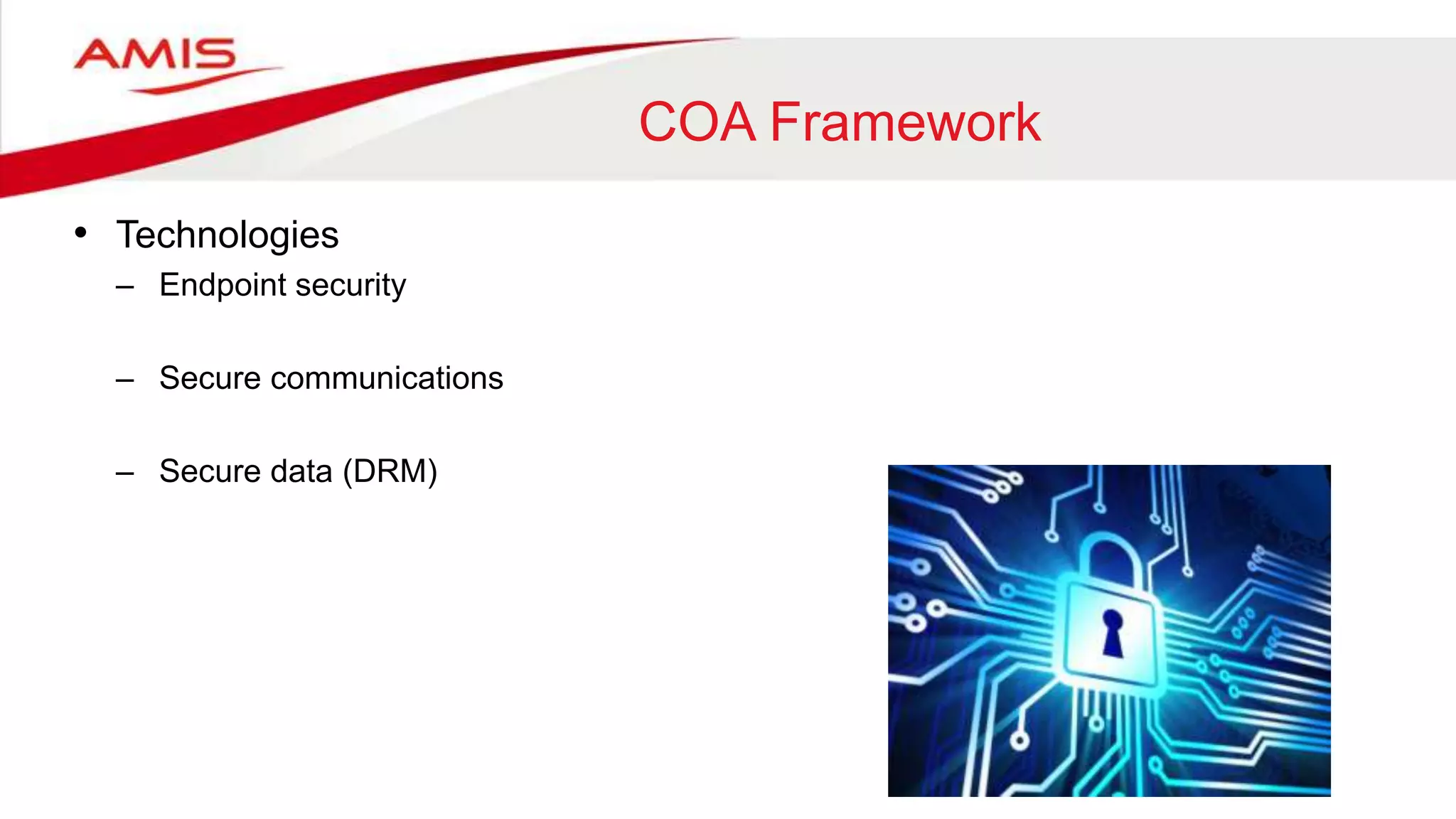 AMIS

COA Framework

• Technologies
– Endpoint security

– Secure communications

– Secure data (DRM)